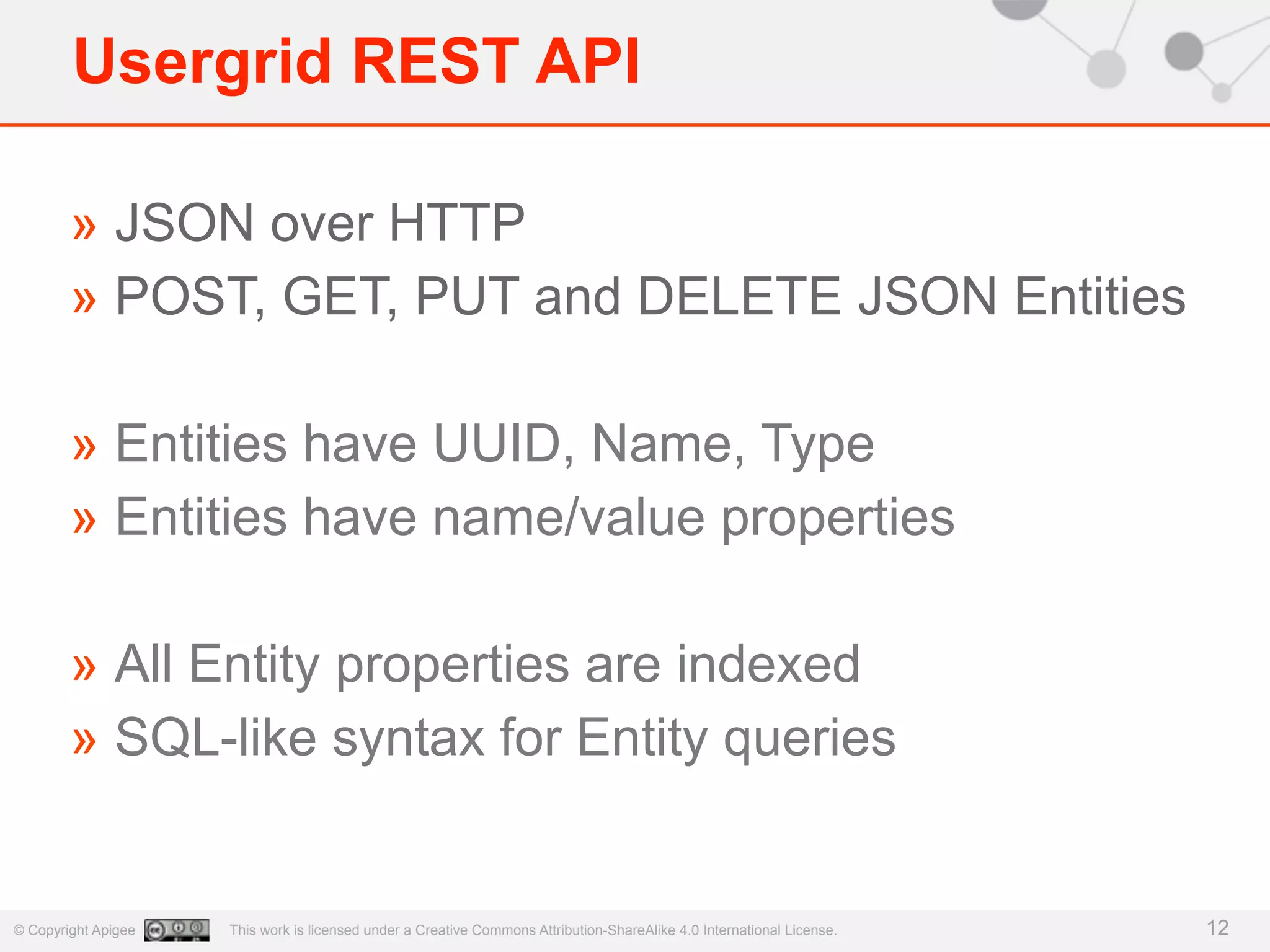 Usergrid REST API

» JSON over HTTP
» POST, GET, PUT and DELETE JSON Entities

» Entities have UUID, Name, Type
» Entities have name/value properties

» All Entity properties are indexed
» SQL-like syntax for Entity queries

© Copyright Apigee This work is licensed under a Creative Commons Attribution-ShareAlike 4.0 International License. 12